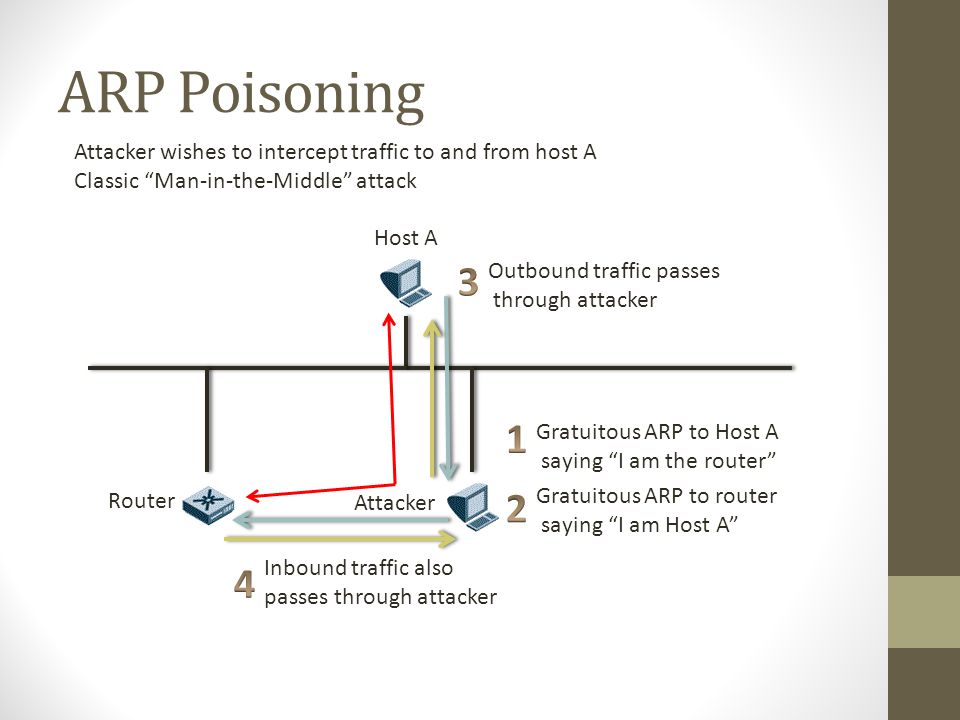 ARP Poisoning

Attacker wishes to intercept traffic to and from host A
Classic “Man-in-the-Middle” attack

Host A

3 Outbound traffic passes through attacker

1 Gratuitous ARP to Host A saying “I am the router”

Router

Attacker

2 Gratuitous ARP to router saying “I am Host A”

4 Inbound traffic also passes through attacker